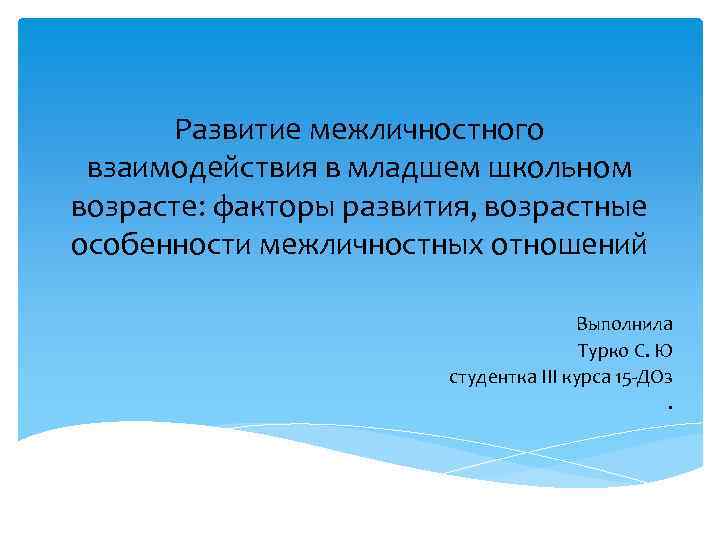 Развитие межличностного взаимодействия в младшем школьном возрасте: факторы развития, возрастные особенности межличностных отношений

Выполнила
Турко С. Ю
студентка III курса 15-ДОз
.